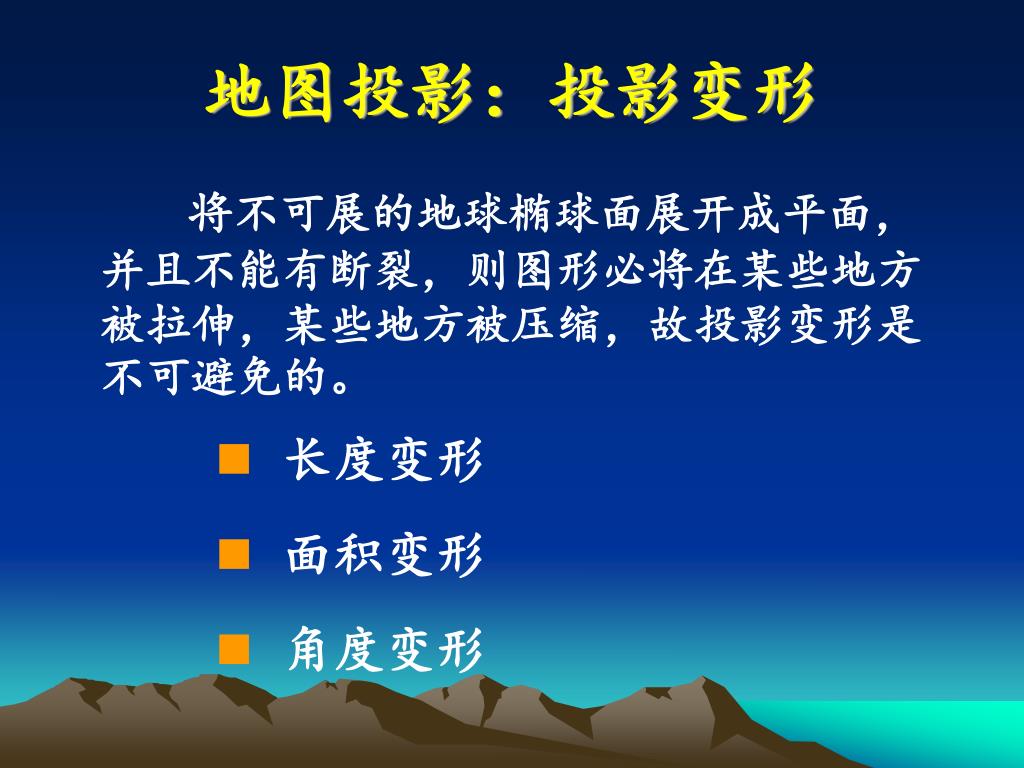 地图投影：投影变形

将不可展的地球椭球面展开成平面，并且不能有断裂，则图形必将在某些地方被拉伸，某些地方被压缩，故投影变形是不可避免的。

■ 长度变形
■ 面积变形
■ 角度变形